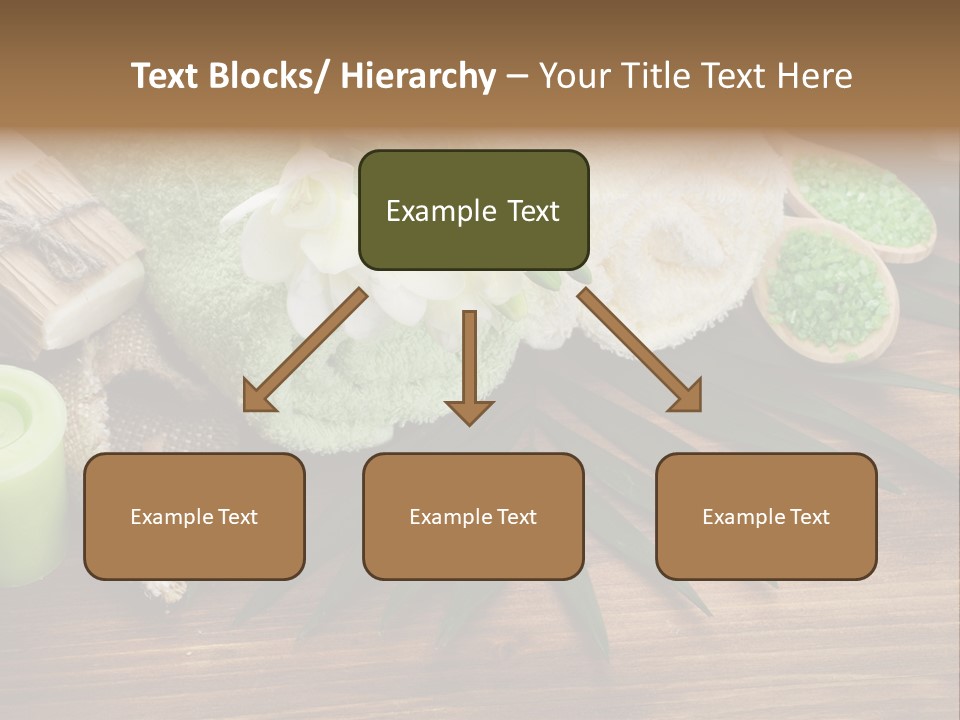 Text Blocks/ Hierarchy – Your Title Text Here

Example Text

Example Text

Example Text

Example Text